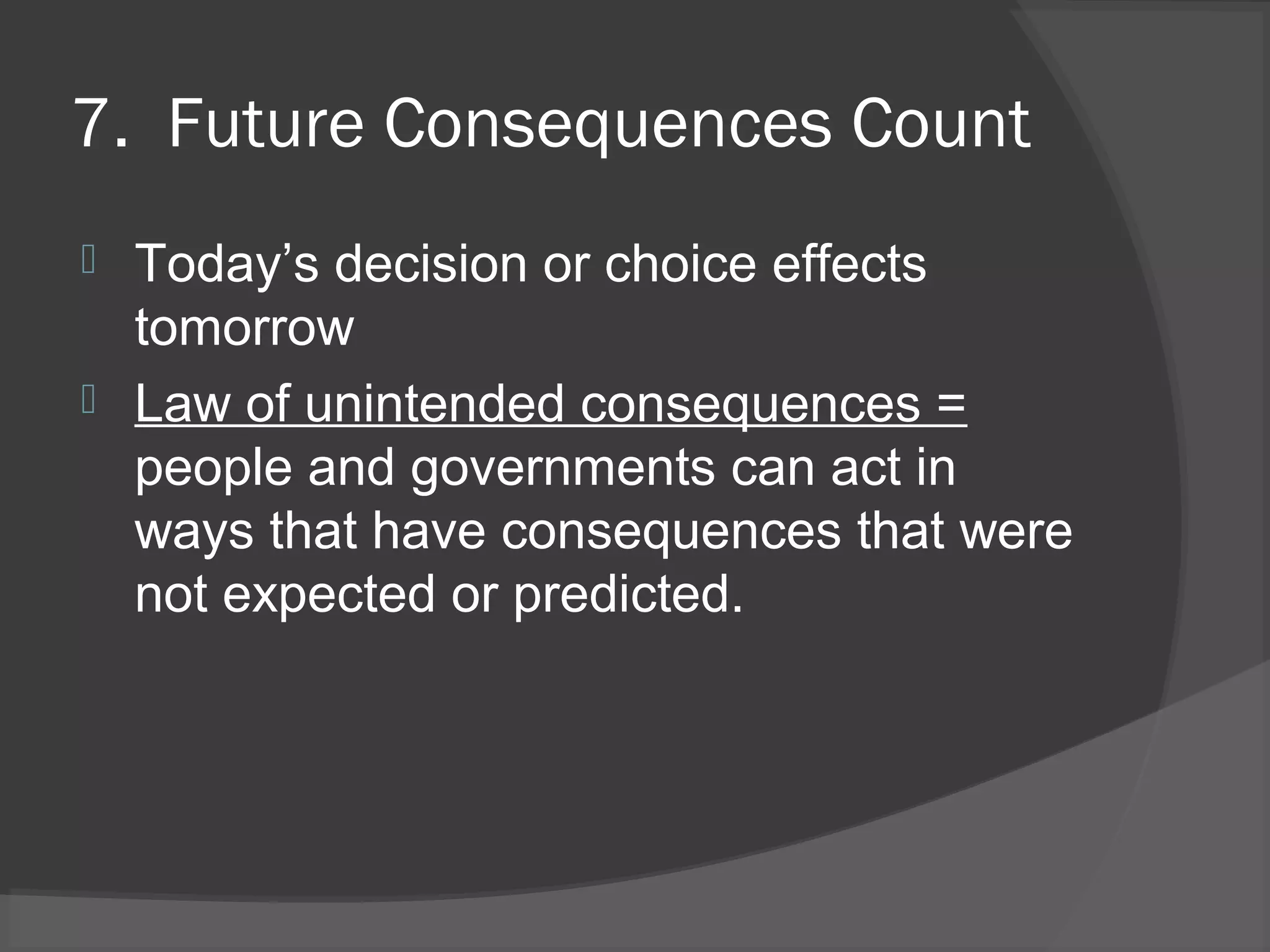 7. Future Consequences Count

Today’s decision or choice effects tomorrow

Law of unintended consequences = people and governments can act in ways that have consequences that were not expected or predicted.